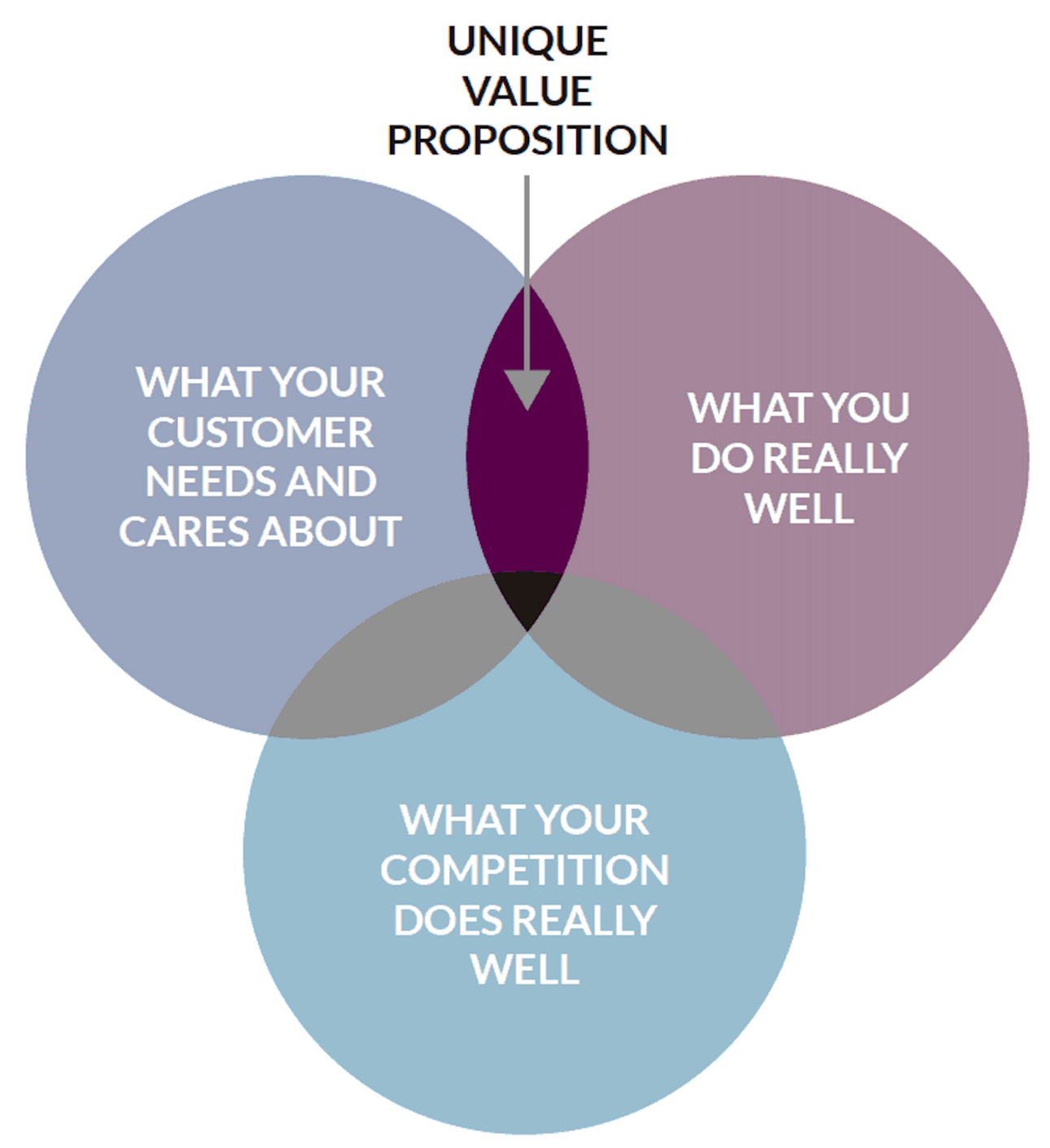 UNIQUE VALUE PROPOSITION

WHAT YOUR CUSTOMER NEEDS AND CARES ABOUT

WHAT YOU DO REALLY WELL

WHAT YOUR COMPETITION DOES REALLY WELL